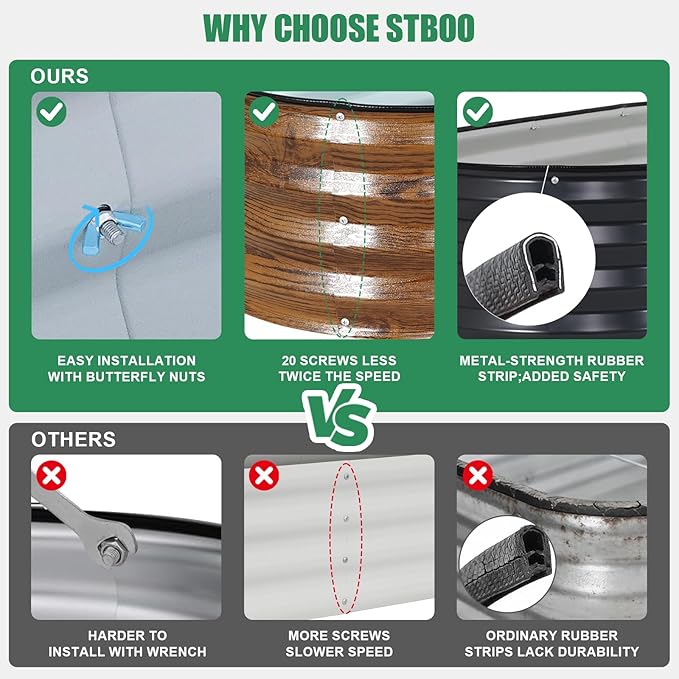 WHY CHOOSE STBOO

OURS

EASY INSTALLATION WITH BUTTERFLY NUTS

20 SCREWS LESS TWICE THE SPEED

METAL-STRENGTH RUBBER STRIP;ADDED SAFETY

VS

OTHERS

HARDER TO INSTALL WITH WRENCH

MORE SCREWS SLOWER SPEED

ORDINARY RUBBER STRIPS LACK DURABILITY